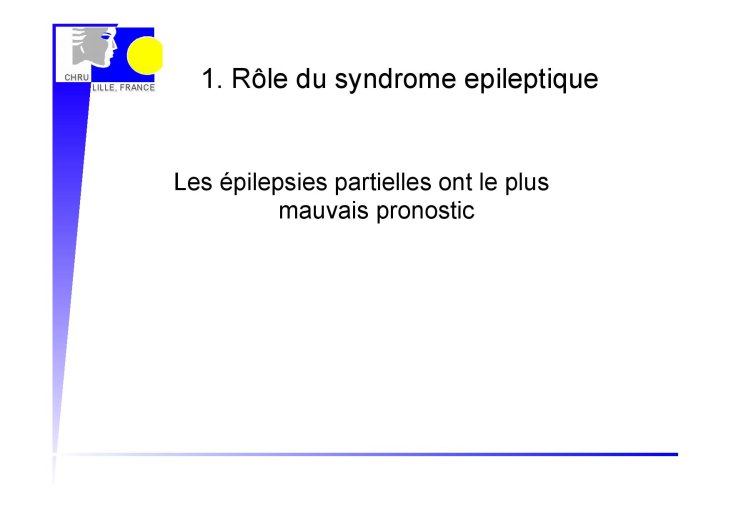 CHRU LILLE, FRANCE

1. Rôle du syndrome epileptique

Les épilepsies partielles ont le plus mauvais pronostic